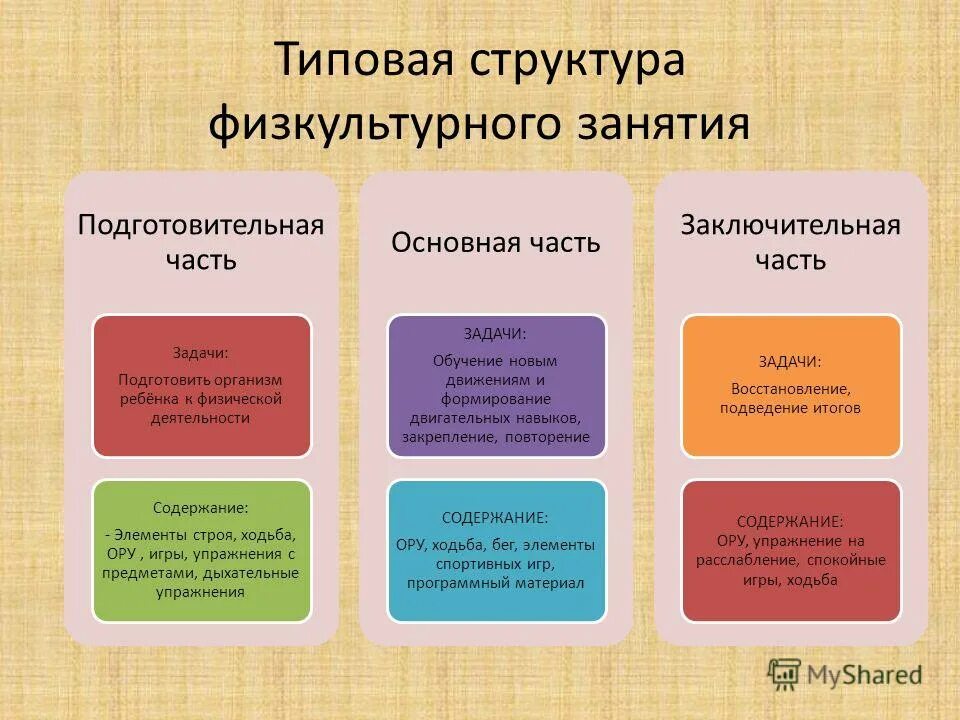 Типовая структура физкультурного занятия

Подготовительная часть

Задачи:
Подготовить организм ребёнка к физической деятельности

Содержание:
- Элементы строя, ходьба, ОРУ , игры, упражнения с предметами, дыхательные упражнения

Основная часть

ЗАДАЧИ:
Обучение новым движениям и формирование двигательных навыков, закрепление, повторение

СОДЕРЖАНИЕ:
ОРУ, ходьба, бег, элементы спортивных игр, программный материал

Заключительная часть

ЗАДАЧИ:
Восстановление, подведение итогов

СОДЕРЖАНИЕ:
ОРУ, упражнение на расслабление, спокойные игры, ходьба

MyShared